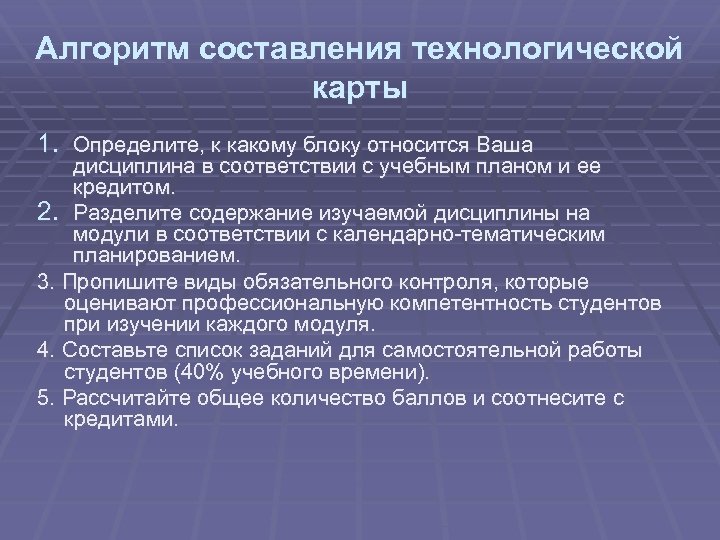 Алгоритм составления технологической карты

1. Определите, к какому блоку относится Ваша дисциплина в соответствии с учебным планом и ее кредитом.

2. Разделите содержание изучаемой дисциплины на модули в соответствии с календарно-тематическим планированием.

3. Пропишите виды обязательного контроля, которые оценивают профессиональную компетентность студентов при изучении каждого модуля.

4. Составьте список заданий для самостоятельной работы студентов (40% учебного времени).

5. Рассчитайте общее количество баллов и соотнесите с кредитами.